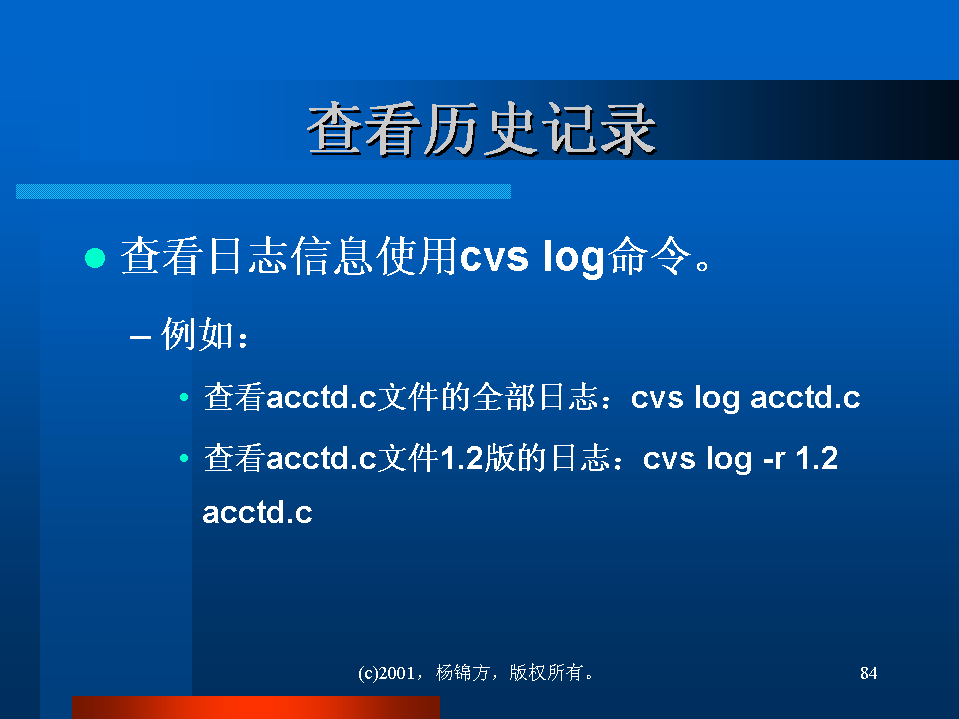 查看历史记录

● 查看日志信息使用cvs log命令。

– 例如：

• 查看acctd.c文件的全部日志：cvs log acctd.c

• 查看acctd.c文件1.2版的日志：cvs log -r 1.2 acctd.c

(c)2001，杨锦方，版权所有。

84